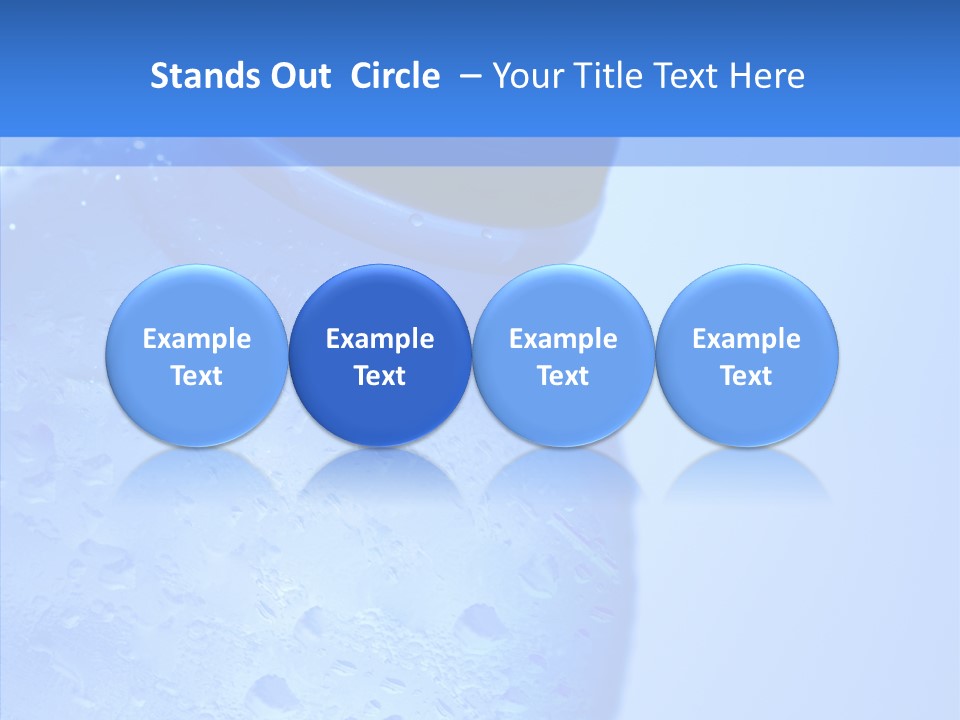 Stands Out Circle – Your Title Text Here

Example Text

Example Text

Example Text

Example Text